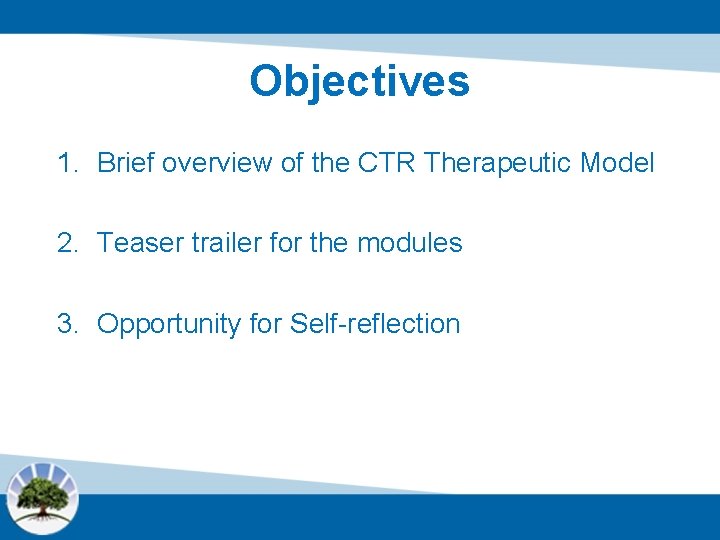 Objectives

1. Brief overview of the CTR Therapeutic Model

2. Teaser trailer for the modules

3. Opportunity for Self-reflection